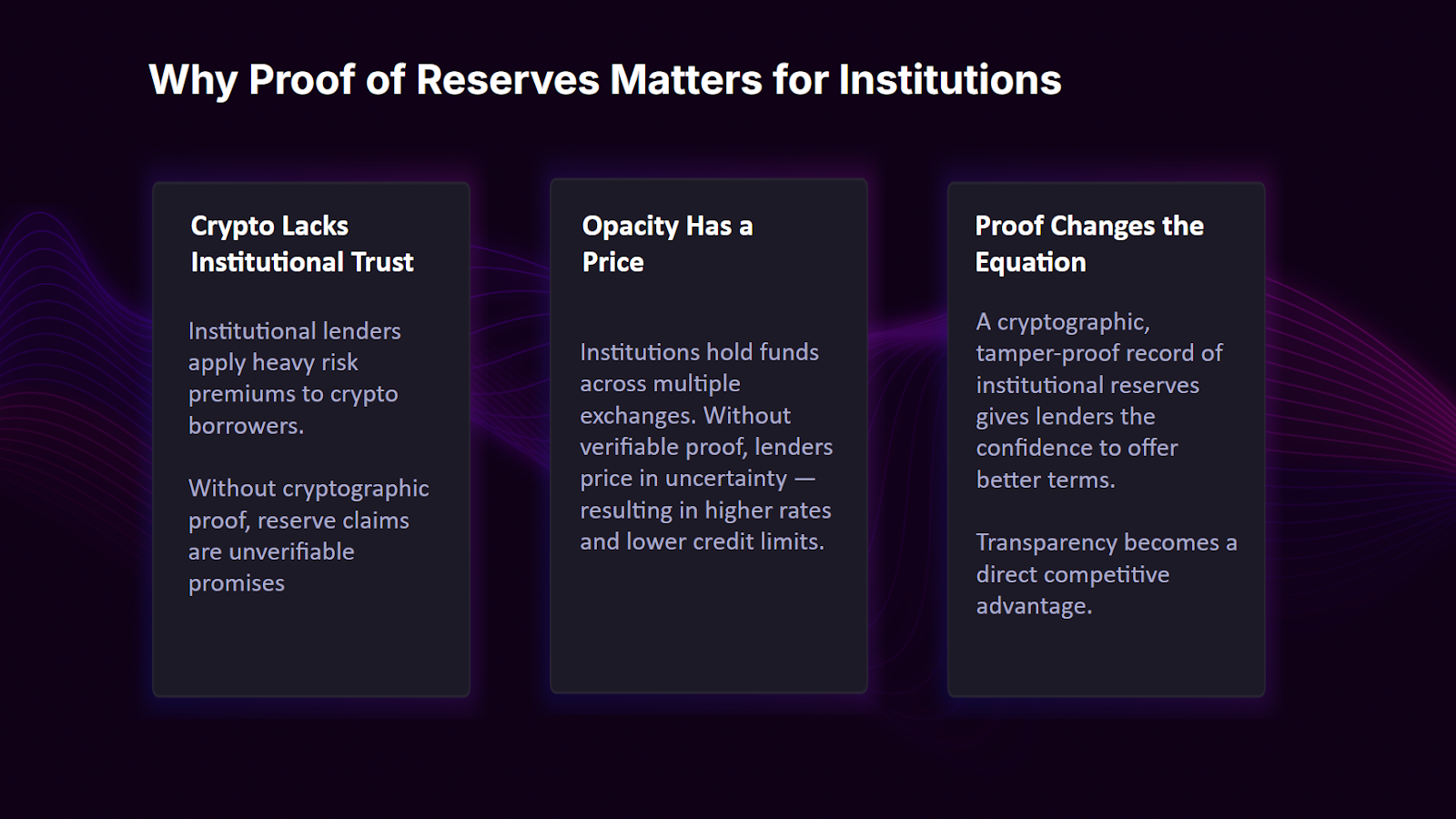 Why Proof of Reserves Matters for Institutions

Crypto Lacks Institutional Trust

Institutional lenders apply heavy risk premiums to crypto borrowers.

Without cryptographic proof, reserve claims are unverifiable promises

Opacity Has a Price

Institutions hold funds across multiple exchanges. Without verifiable proof, lenders price in uncertainty — resulting in higher rates and lower credit limits.

Proof Changes the Equation

A cryptographic, tamper-proof record of institutional reserves gives lenders the confidence to offer better terms.

Transparency becomes a direct competitive advantage.